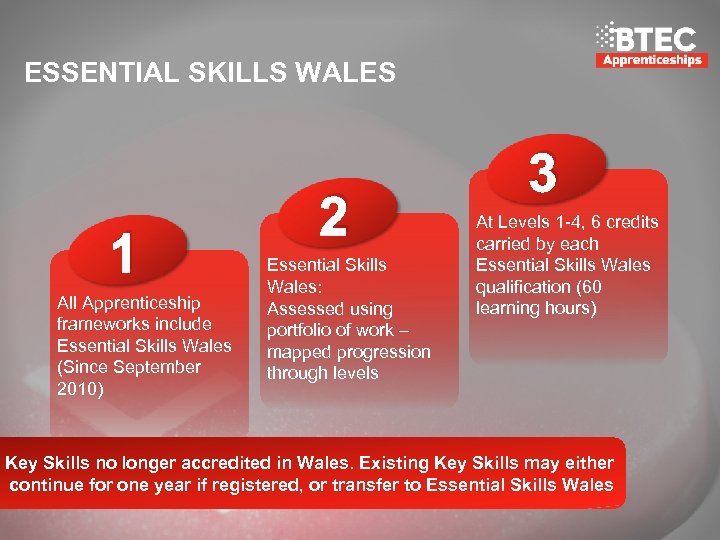 BTEC
Apprenticeships

ESSENTIAL SKILLS WALES

1

All Apprenticeship frameworks include Essential Skills Wales (Since September 2010)

2

Essential Skills Wales:
Assessed using portfolio of work – mapped progression through levels

3

At Levels 1-4, 6 credits carried by each Essential Skills Wales qualification (60 learning hours)

Key Skills no longer accredited in Wales. Existing Key Skills may either continue for one year if registered, or transfer to Essential Skills Wales